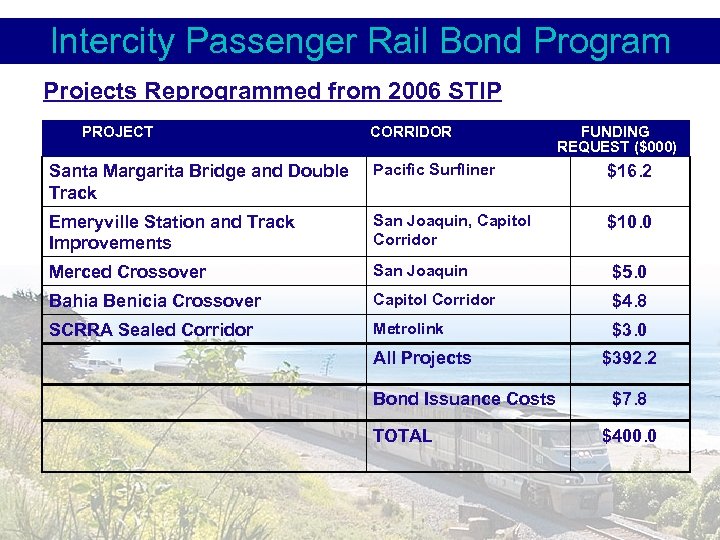 Intercity Passenger Rail Bond Program

Projects Reprogrammed from 2006 STIP

| PROJECT | CORRIDOR | FUNDING REQUEST ($000) |
|---|---|---|
| Santa Margarita Bridge and Double Track | Pacific Surfliner | $16.2 |
| Emeryville Station and Track Improvements | San Joaquin, Capitol Corridor | $10.0 |
| Merced Crossover | San Joaquin | $5.0 |
| Bahia Benicia Crossover | Capitol Corridor | $4.8 |
| SCRRA Sealed Corridor | Metrolink | $3.0 |
| | All Projects | $392.2 |
| | Bond Issuance Costs | $7.8 |
| | TOTAL | $400.0 |